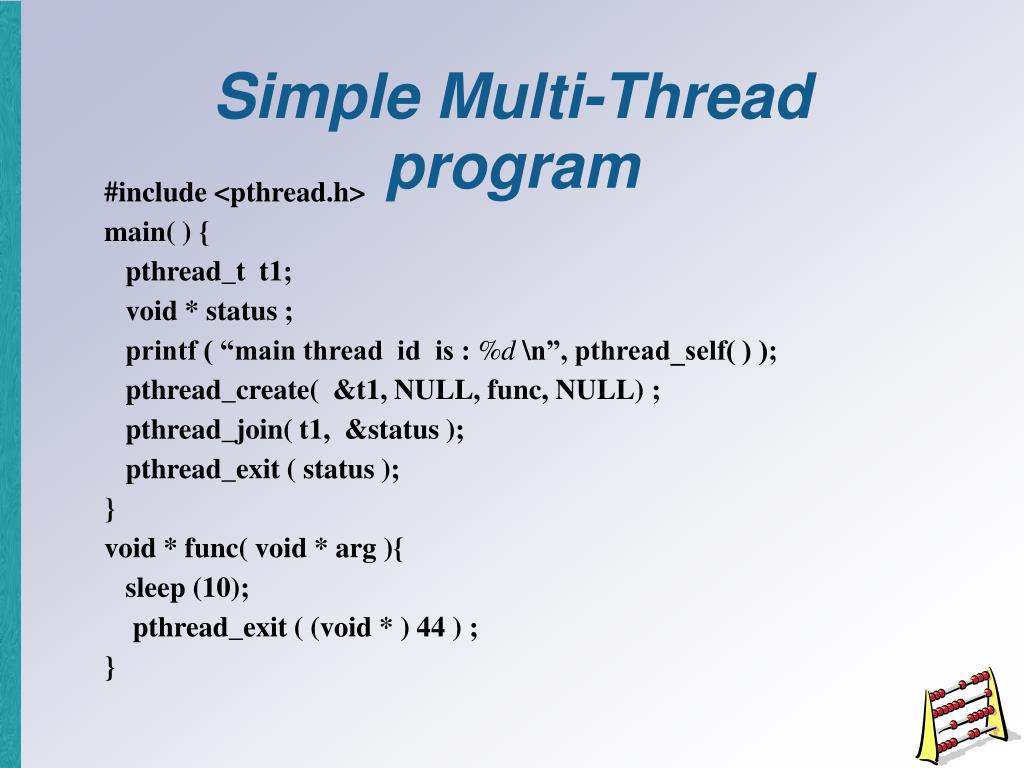 Simple Multi-Thread program

#include <pthread.h>
main( ) {
pthread_t t1;
void * status ;
printf ( “main thread id is : %d \n”, pthread_self( ) );
pthread_create( &t1, NULL, func, NULL) ;
pthread_join( t1, &status );
pthread_exit ( status );
}
void * func( void * arg ){
sleep (10);
pthread_exit ( (void * ) 44 ) ;
}